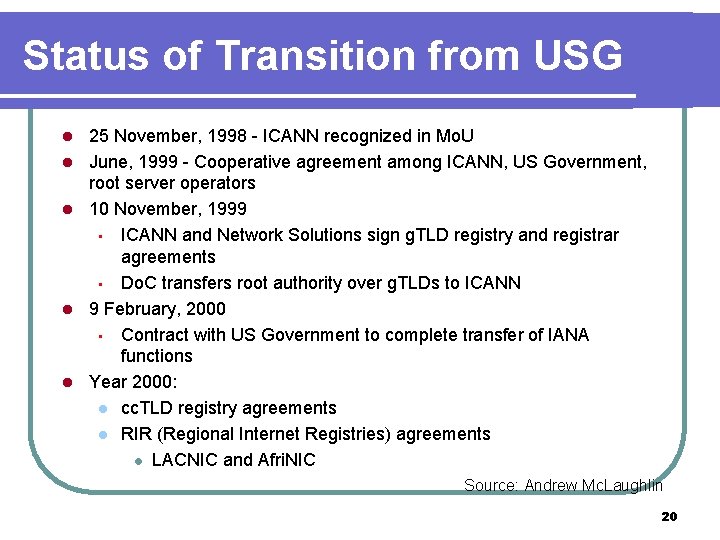 Status of Transition from USG

- 25 November, 1998 - ICANN recognized in MoU
- June, 1999 - Cooperative agreement among ICANN, US Government, root server operators
- 10 November, 1999
  - ICANN and Network Solutions sign gTLD registry and registrar agreements
  - DoC transfers root authority over gTLDs to ICANN
- 9 February, 2000
  - Contract with US Government to complete transfer of IANA functions
- Year 2000:
  - ccTLD registry agreements
  - RIR (Regional Internet Registries) agreements
    - LACNIC and AfriNIC

Source: Andrew McLaughlin

20